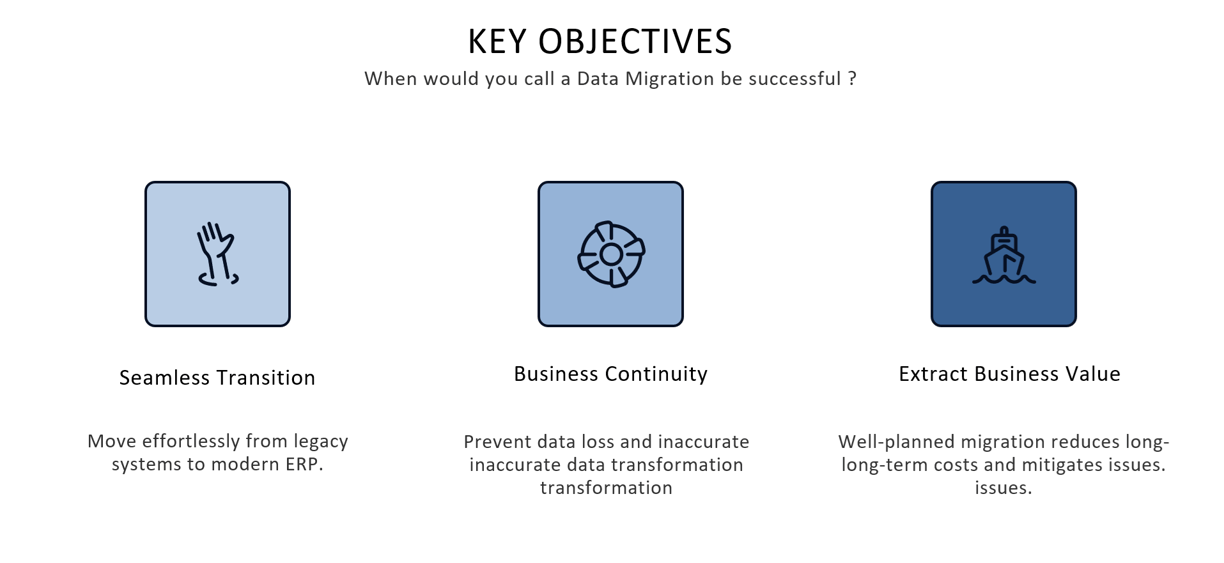 KEY OBJECTIVES

When would you call a Data Migration be successful ?

Seamless Transition

Move effortlessly from legacy systems to modern ERP.

Business Continuity

Prevent data loss and inaccurate inaccurate data transformation transformation

Extract Business Value

Well-planned migration reduces long-long-term costs and mitigates issues. issues.